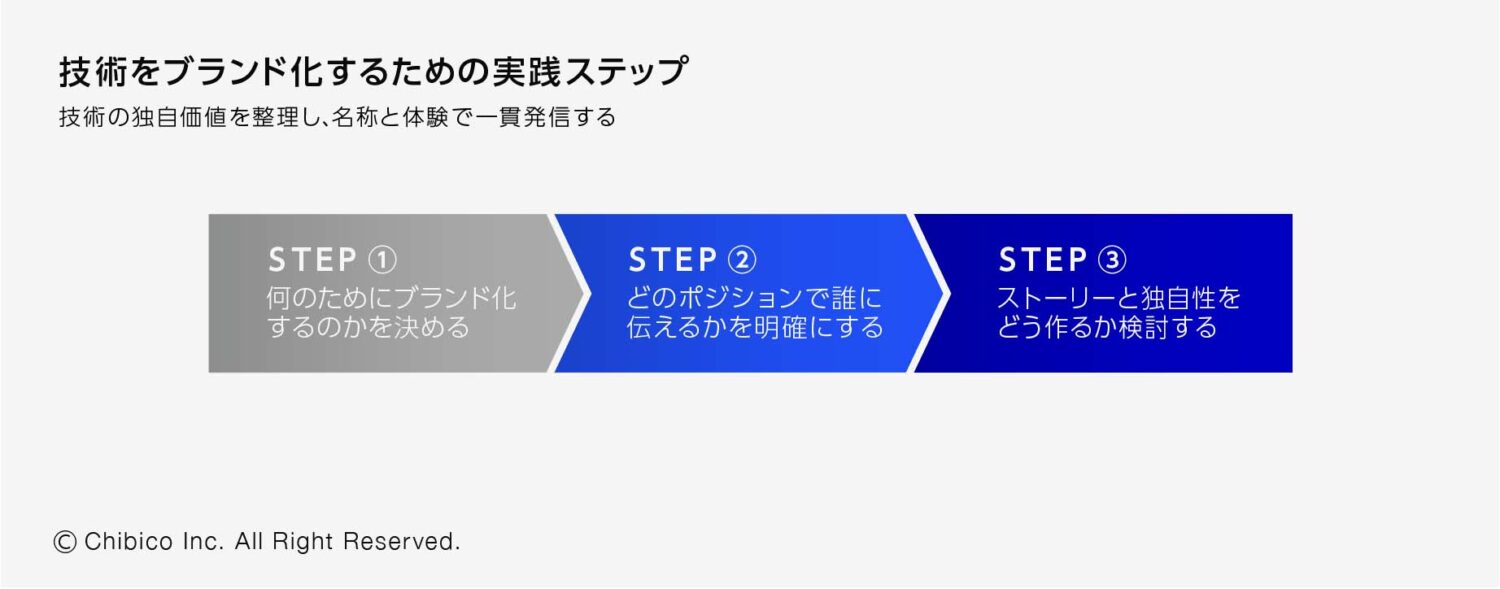 技術をブランド化するための実践ステップ
技術の独自価値を整理し、名称と体験で一貫発信する

STEP ①
何のためにブランド化するのかを決める

STEP ②
どのポジションで誰に伝えるかを明確にする

STEP ③
ストーリーと独自性をどう作るか検討する

© Chibico Inc. All Right Reserved.